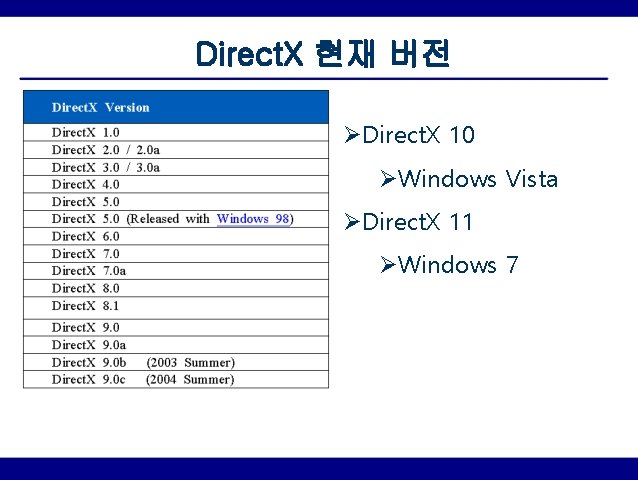 DirectX 현재 버전

| DirectX Version |
|---|
| DirectX 1.0 |
| DirectX 2.0 / 2.0a |
| DirectX 3.0 / 3.0a |
| DirectX 4.0 |
| DirectX 5.0 |
| DirectX 5.0 (Released with Windows 98) |
| DirectX 6.0 |
| DirectX 7.0 |
| DirectX 7.0a |
| DirectX 8.0 |
| DirectX 8.1 |
| DirectX 9.0 |
| DirectX 9.0a |
| DirectX 9.0b (2003 Summer) |
| DirectX 9.0c (2004 Summer) |

➢DirectX 10

➢Windows Vista

➢DirectX 11

➢Windows 7